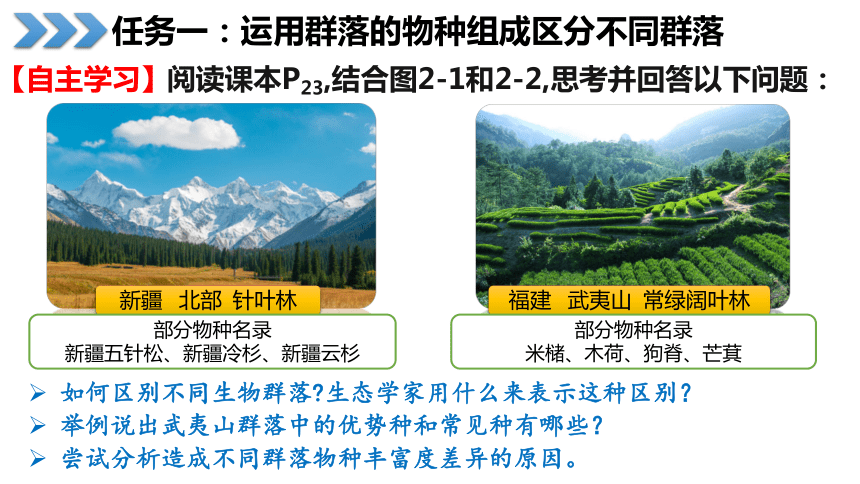 任务一：运用群落的物种组成区分不同群落

【自主学习】阅读课本$P_{23}$,结合图2-1和2-2,思考并回答以下问题：

新疆 北部 针叶林

部分物种名录
新疆五针松、新疆冷杉、新疆云杉

福建 武夷山 常绿阔叶林

部分物种名录
米槠、木荷、狗脊、芒萁

➢ 如何区别不同生物群落?生态学家用什么来表示这种区别?
➢ 举例说出武夷山群落中的优势种和常见种有哪些?
➢ 尝试分析造成不同群落物种丰富度差异的原因。